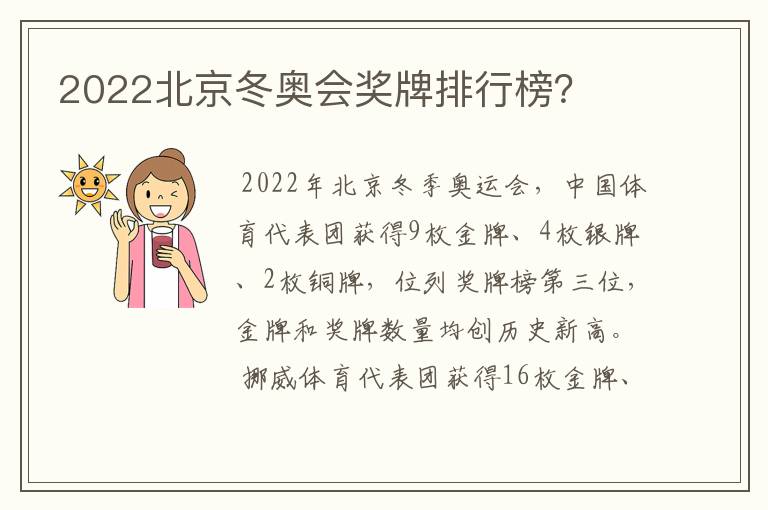 2022北京冬奥会奖牌排行榜?

2022年北京冬季奥运会，中国体育代表团获得9枚金牌、4枚银牌、2枚铜牌，位列奖牌榜第三位，金牌和奖牌数量均创历史新高。

挪威体育代表团获得16枚金牌、